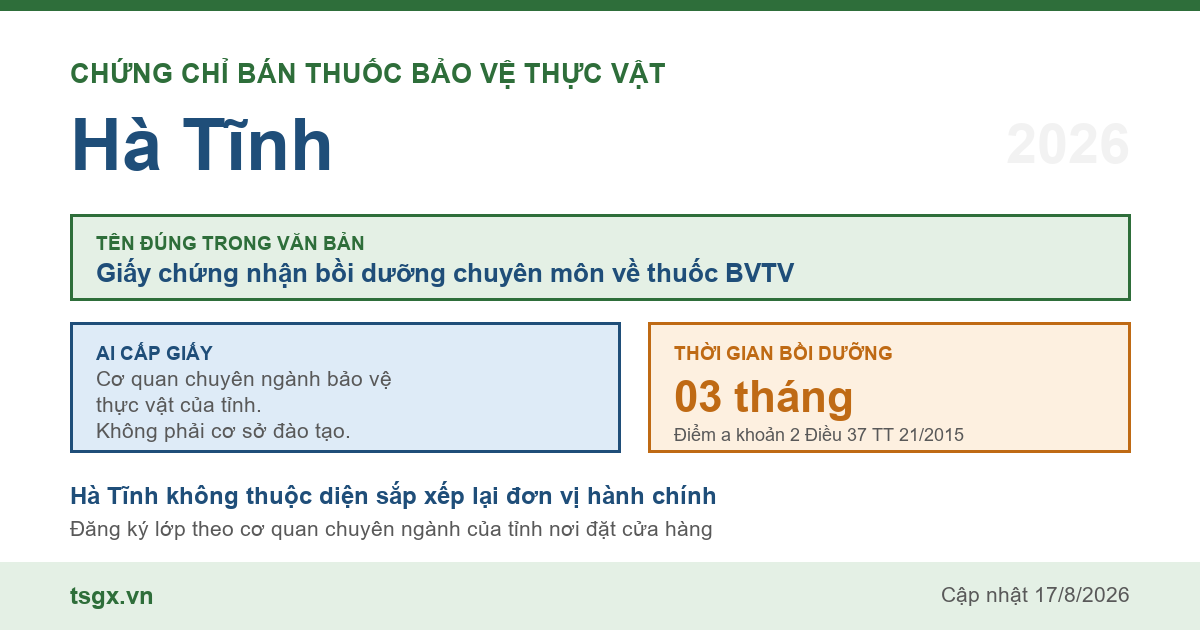 CHỨNG CHỈ BÁN THUỐC BẢO VỆ THỰC VẬT

Hà Tĩnh

2026

TÊN ĐÚNG TRONG VĂN BẢN
Giấy chứng nhận bồi dưỡng chuyên môn về thuốc BVTV

AI CẤP GIẤY
Cơ quan chuyên ngành bảo vệ thực vật của tỉnh.
Không phải cơ sở đào tạo.

THỜI GIAN BỒI DƯỠNG
03 tháng
Điểm a khoản 2 Điều 37 TT 21/2015

Hà Tĩnh không thuộc diện sắp xếp lại đơn vị hành chính
Đăng ký lớp theo cơ quan chuyên ngành của tỉnh nơi đặt cửa hàng

tsgx.vn

Cập nhật 17/8/2026